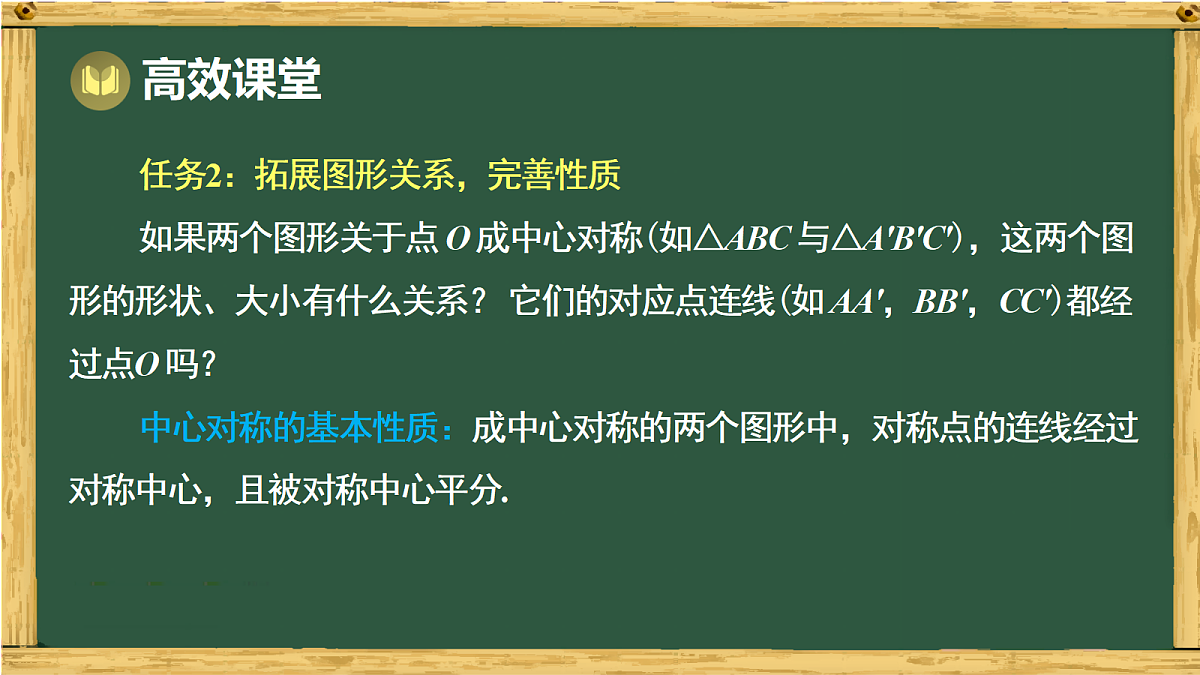 高效课堂

任务2：拓展图形关系，完善性质

如果两个图形关于点 $O$ 成中心对称(如$\triangle ABC$ 与$\triangle A'B'C'$)，这两个图形的形状、大小有什么关系？它们的对应点连线(如 $AA'$，$BB'$，$CC'$)都经过点$O$ 吗？

中心对称的基本性质：成中心对称的两个图形中，对称点的连线经过对称中心，且被对称中心平分.